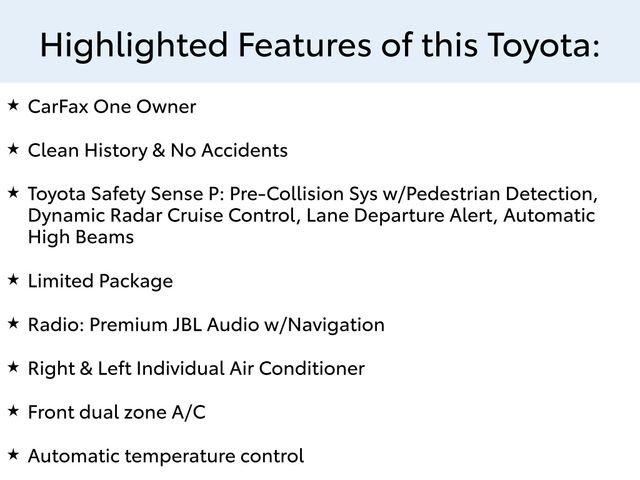 Highlighted Features of this Toyota:

★ CarFax One Owner

★ Clean History & No Accidents

★ Toyota Safety Sense P: Pre-Collision Sys w/Pedestrian Detection, Dynamic Radar Cruise Control, Lane Departure Alert, Automatic High Beams

★ Limited Package

★ Radio: Premium JBL Audio w/Navigation

★ Right & Left Individual Air Conditioner

★ Front dual zone A/C

★ Automatic temperature control